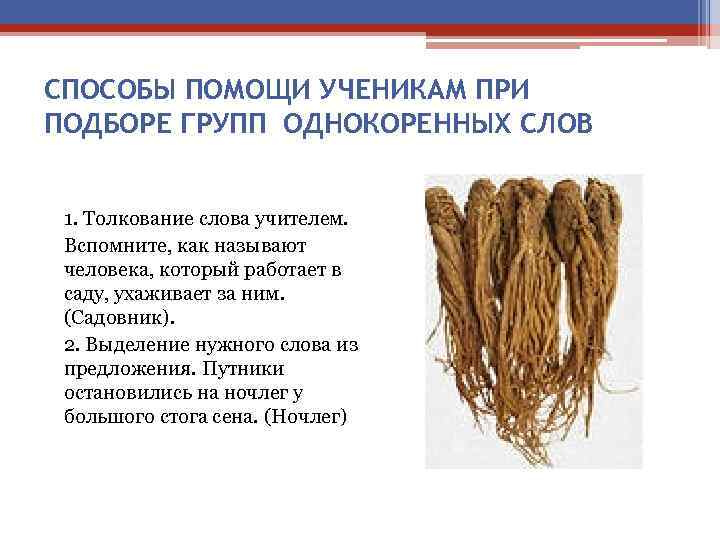 СПОСОБЫ ПОМОЩИ УЧЕНИКАМ ПРИ ПОДБОРЕ ГРУПП ОДНОКОРЕННЫХ СЛОВ

1. Толкование слова учителем.

Вспомните, как называют человека, который работает в саду, ухаживает за ним. (Садовник).

2. Выделение нужного слова из предложения. Путники остановились на ночлег у большого стога сена. (Ночлег)